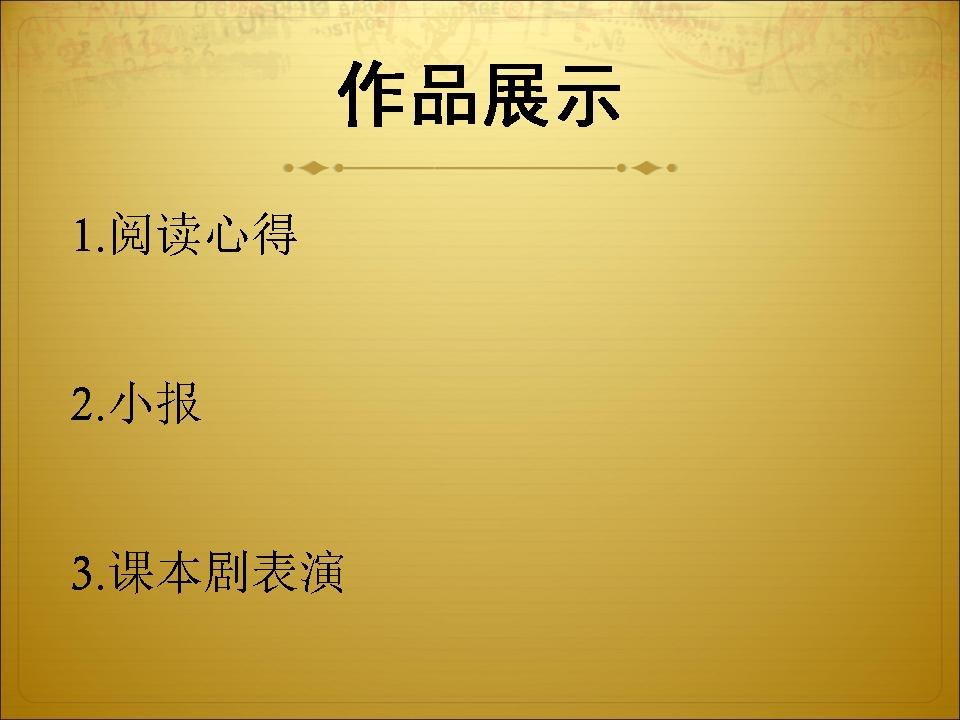 作品展示

1.阅读心得

2.小报

3.课本剧表演